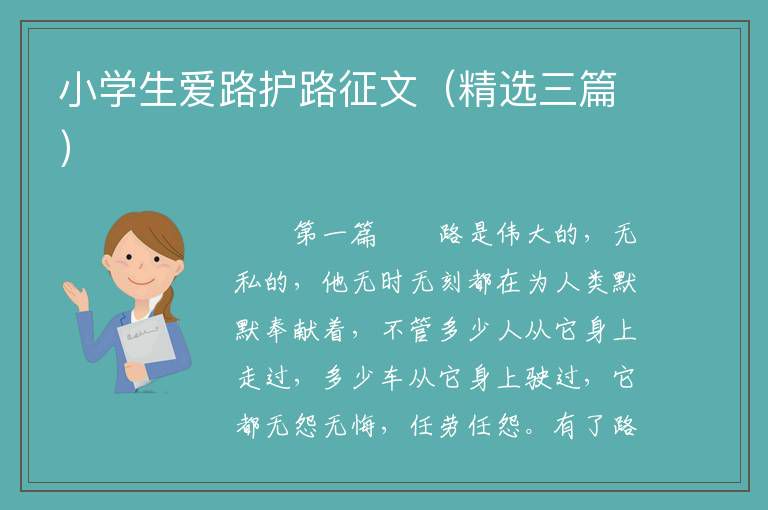 小学生爱路护路征文（精选三篇）

第一篇　　路是伟大的，无私的，他无时无刻都在为人类默默奉献着，不管多少人从它身上走过，多少车从它身上驶过，它都无怨无悔，任劳任怨。有了路